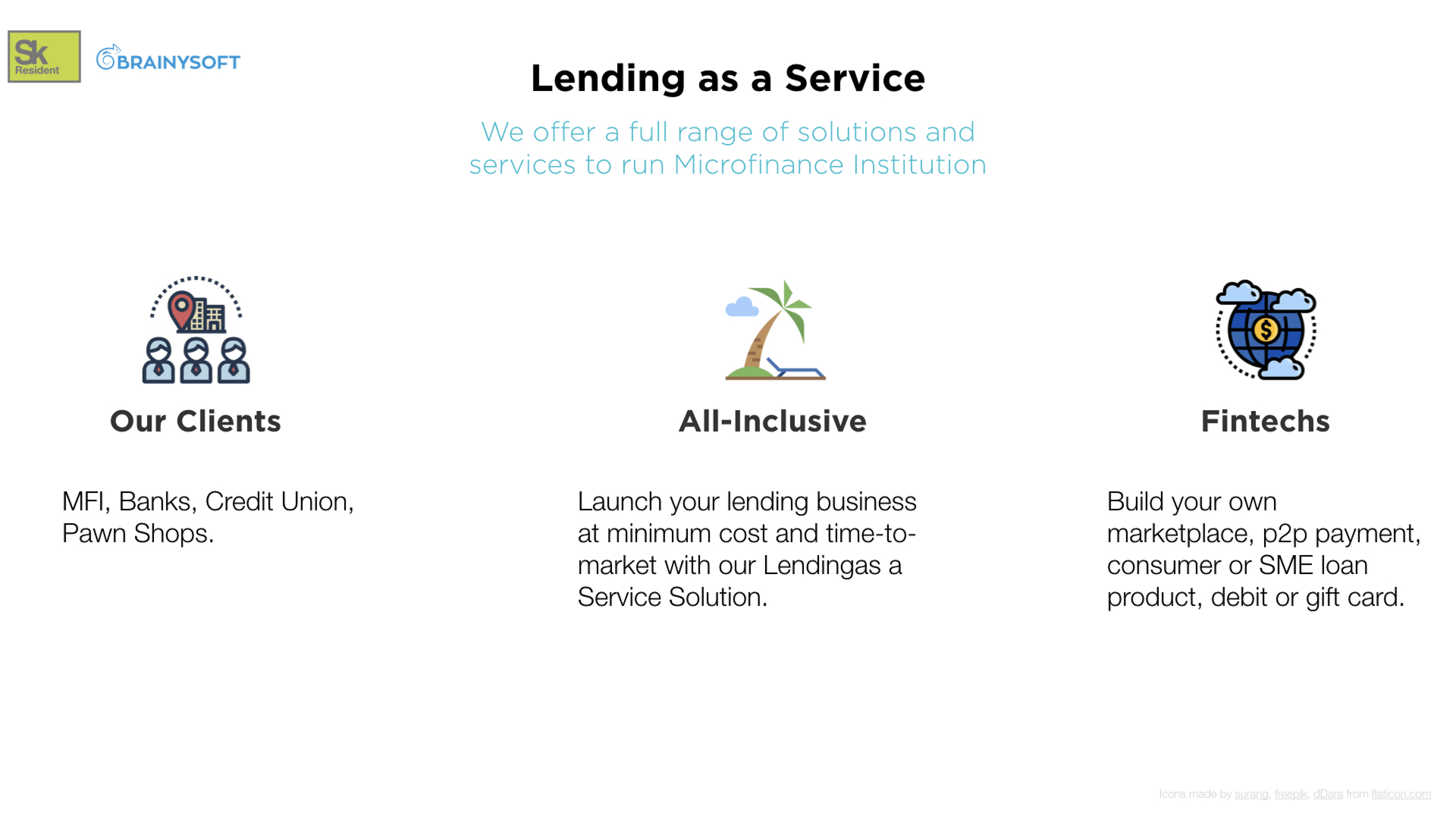 Sk Resident

BRAINYSOFT

Lending as a Service

We offer a full range of solutions and services to run Microfinance Institution

Our Clients

MFI, Banks, Credit Union, Pawn Shops.

All-Inclusive

Launch your lending business at minimum cost and time-to-market with our Lendingas a Service Solution.

Fintechs

Build your own marketplace, p2p payment, consumer or SME loan product, debit or gift card.

Icons made by surang, freepik, dDara from flaticon.com